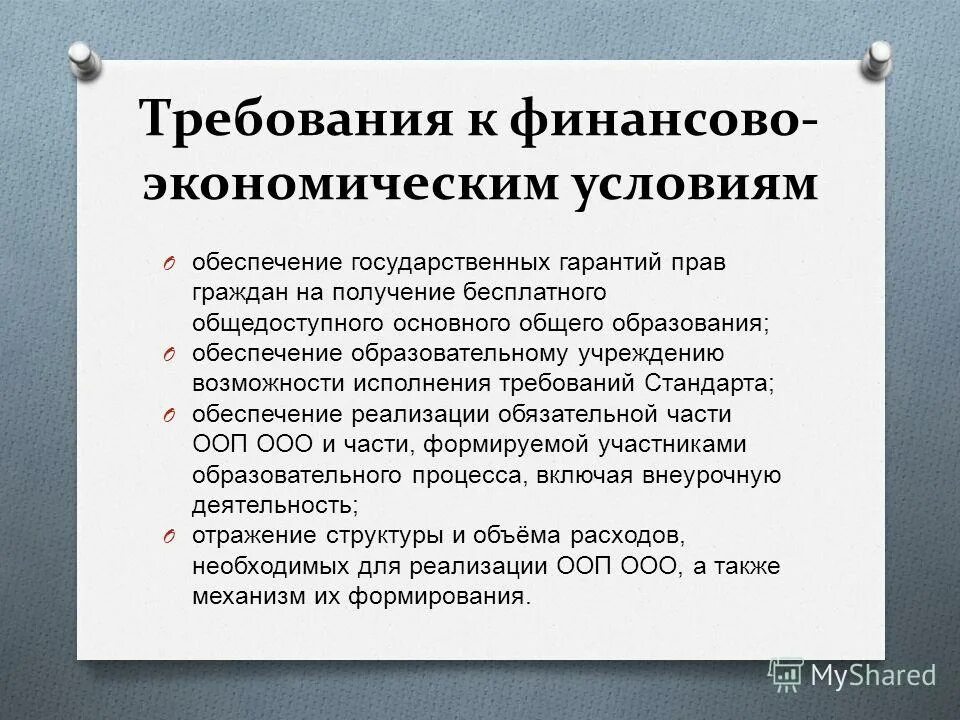 Требования к финансово-экономическим условиям

O обеспечение государственных гарантий прав граждан на получение бесплатного общедоступного основного общего образования;
O обеспечение образовательному учреждению возможности исполнения требований Стандарта;
O обеспечение реализации обязательной части ООП ООО и части, формируемой участниками образовательного процесса, включая внеурочную деятельность;
O отражение структуры и объёма расходов, необходимых для реализации ООП ООО, а также механизм их формирования.

MyShared